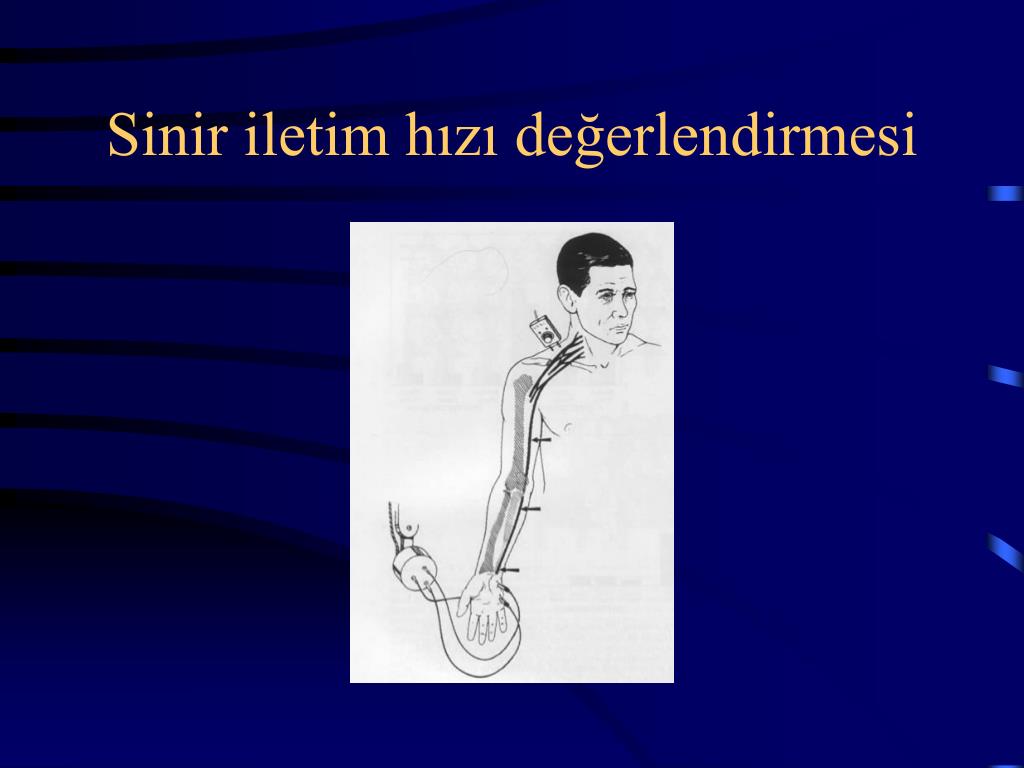 Sinir iletim hızı değerlendirmesi